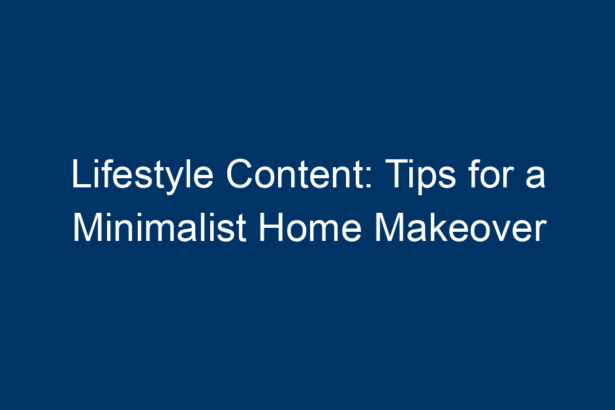 Lifestyle Content: Tips for a Minimalist Home Makeover